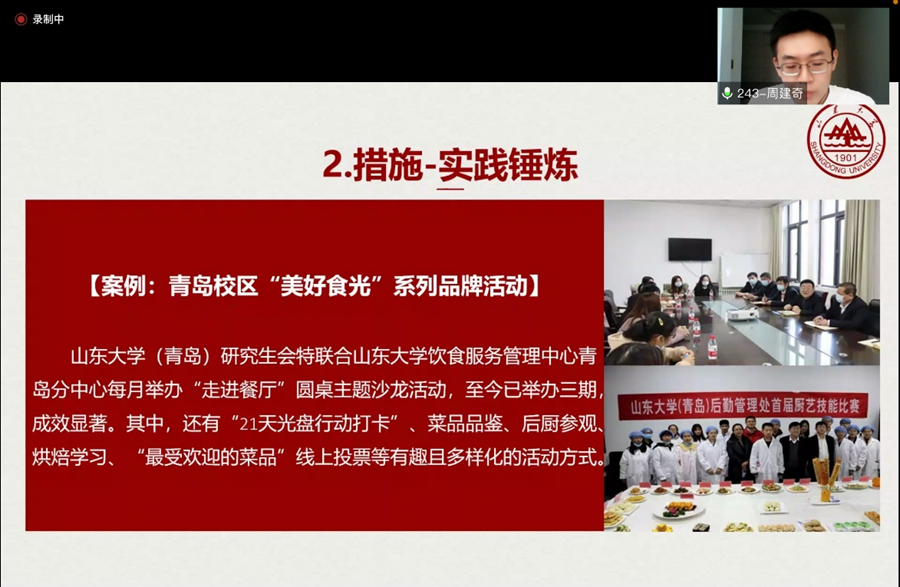 录制中

243-周建奇

1901
SHANDONG UNIVERSITY

2.措施-实践锤炼

【案例：青岛校区“美好食光”系列品牌活动】

山东大学（青岛）研究生会特联合山东大学饮食服务管理中心青岛分中心每月举办“走进餐厅”圆桌主题沙龙活动，至今已举办三期，成效显著。其中，还有“21天光盘行动打卡”、菜品品鉴、后厨参观、烘焙学习、“最受欢迎的菜品”线上投票等有趣且多样化的活动方式。

山东大学(青岛)后勤管理处首届厨艺技能比赛